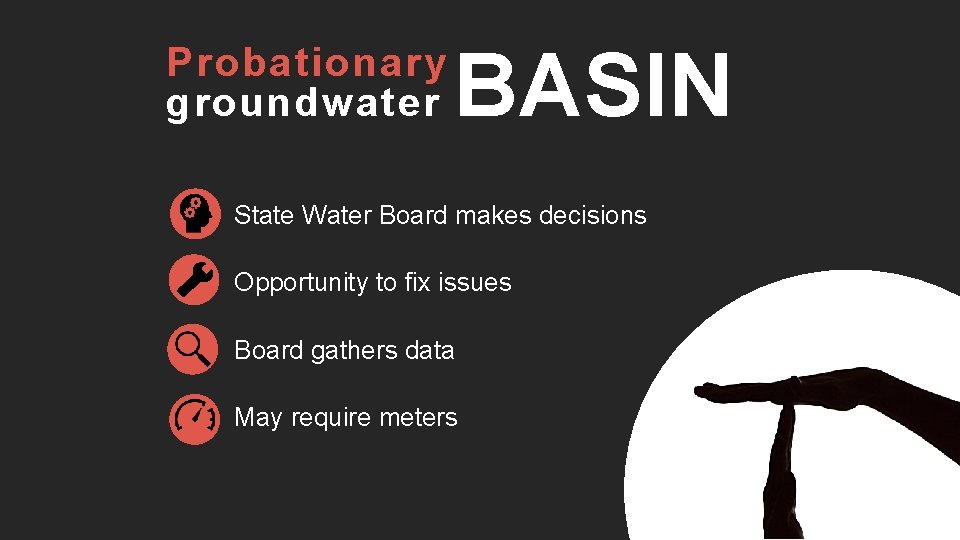 Probationary groundwater BASIN

State Water Board makes decisions

Opportunity to fix issues

Board gathers data

May require meters